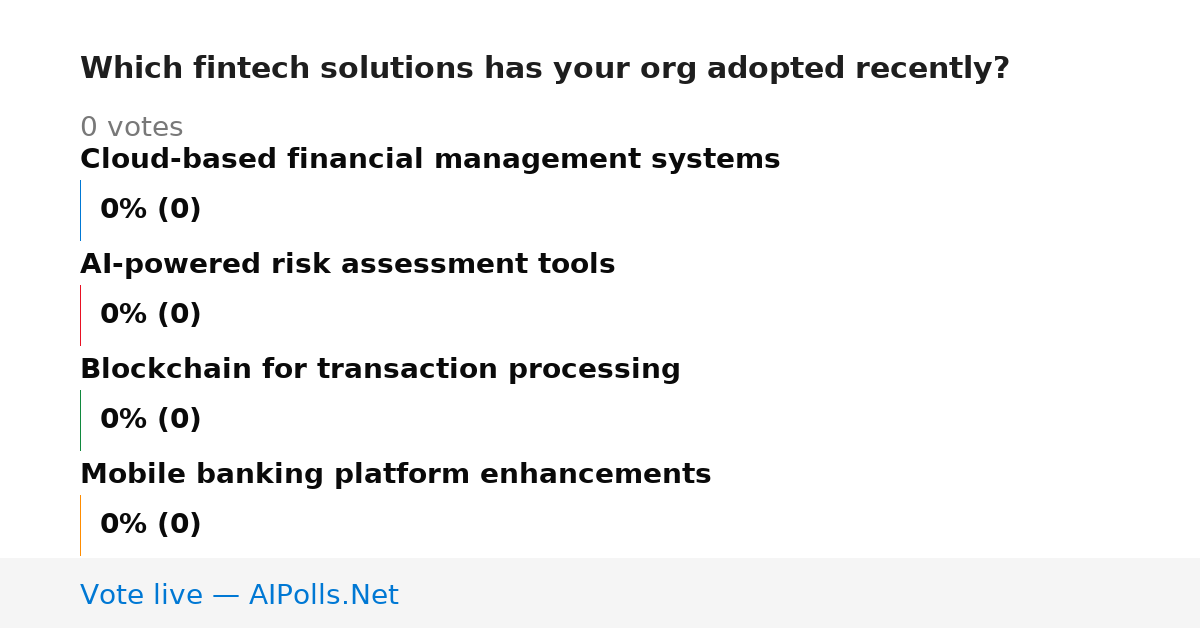 Which fintech solutions has your org adopted recently?

0 votes

Cloud-based financial management systems

0% (0)

AI-powered risk assessment tools

0% (0)

Blockchain for transaction processing

0% (0)

Mobile banking platform enhancements

0% (0)

Vote live — AIPolls.Net